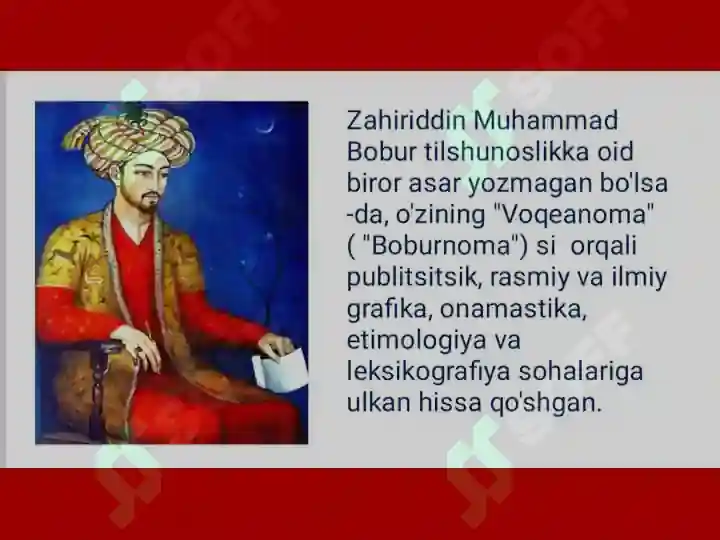 Zahiriddin Muhammad Bobur tilshunoslikka oid biror asar yozmagan bo'lsa -da, o'zining "Voqeanoma" ( "Boburnoma") si orqali publitsitsik, rasmiy va ilmiy grafika, onamastika, etimologiya va leksikografiya sohalariga ulkan hissa qo'shgan.